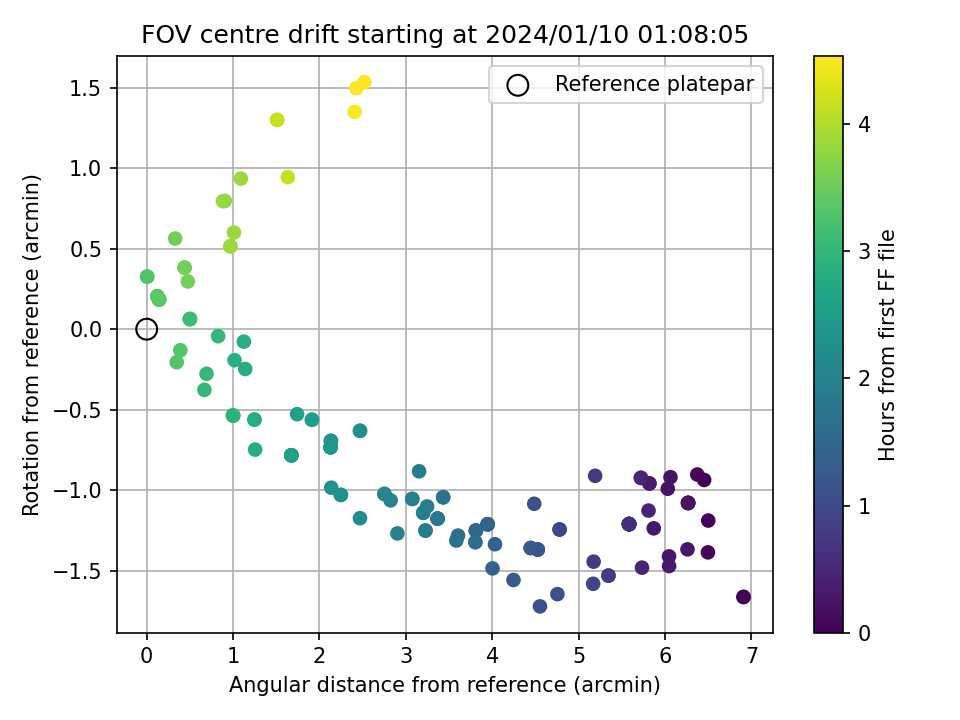 FOV centre drift starting at 2024/01/10 01:08:05

Reference platepar

Rotation from reference (arcmin)

1.5
1.0
0.5
0.0
−0.5
−1.0
−1.5

0
1
2
3
4
5
6
7

Angular distance from reference (arcmin)

Hours from first FF file

4
3
2
1
0